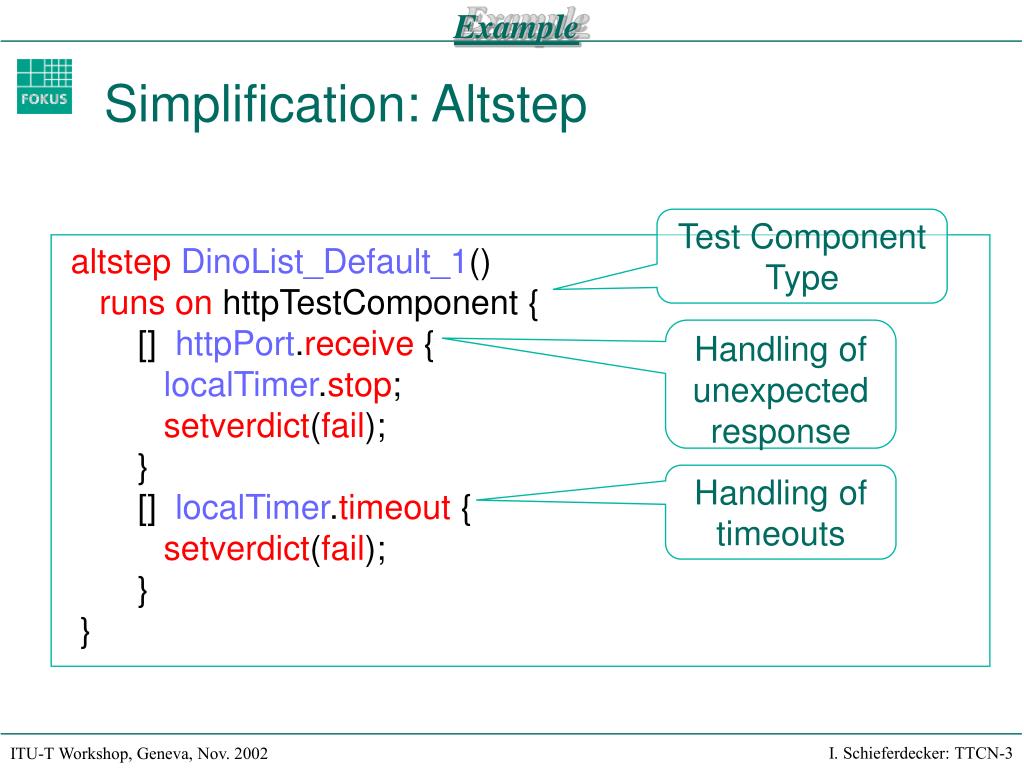 Example

FOKUS

Simplification: Altstep

altstep DinoList_Default_1()
 runs on httpTestComponent {
  [] httpPort.receive {
   localTimer.stop;
   setverdict(fail);
  }
  [] localTimer.timeout {
   setverdict(fail);
  }
}

Test Component Type

Handling of unexpected response

Handling of timeouts

ITU-T Workshop, Geneva, Nov. 2002

I. Schieferdecker: TTCN-3